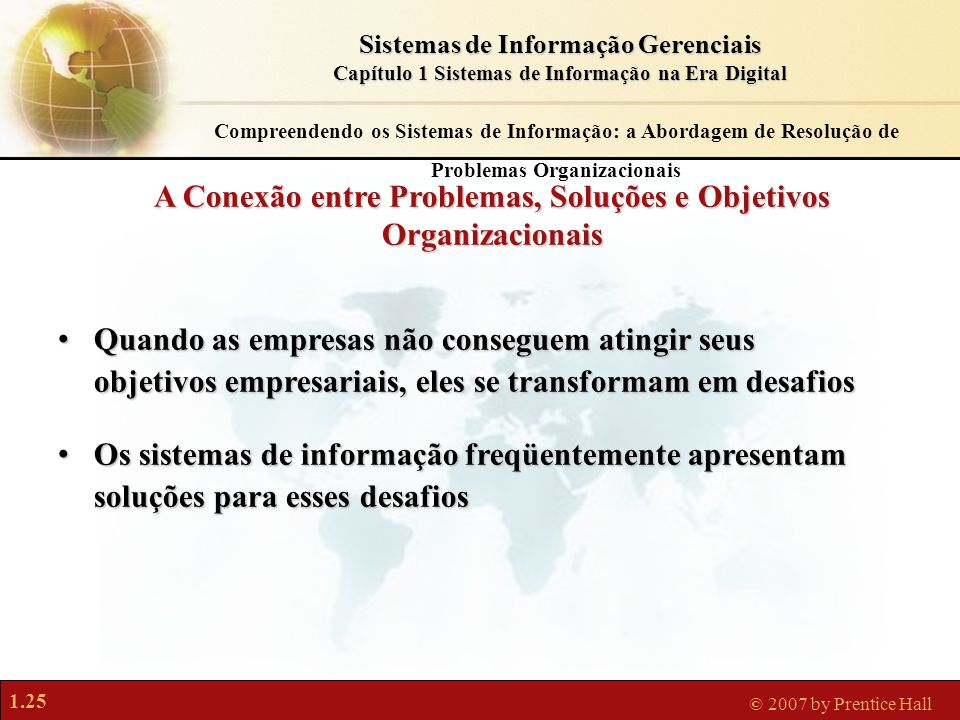 Sistemas de Informação Gerenciais
Capítulo 1 Sistemas de Informação na Era Digital

Compreendendo os Sistemas de Informação: a Abordagem de Resolução de Problemas Organizacionais

A Conexão entre Problemas, Soluções e Objetivos Organizacionais

• Quando as empresas não conseguem atingir seus objetivos empresariais, eles se transformam em desafios

• Os sistemas de informação freqüentemente apresentam soluções para esses desafios

1.25

© 2007 by Prentice Hall